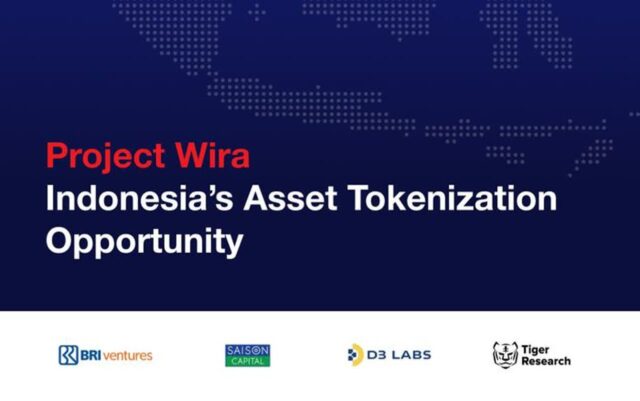 Project Wira
Indonesia's Asset Tokenization Opportunity

BRI ventures

SAISON CAPITAL

D3 LABS

Tiger Research